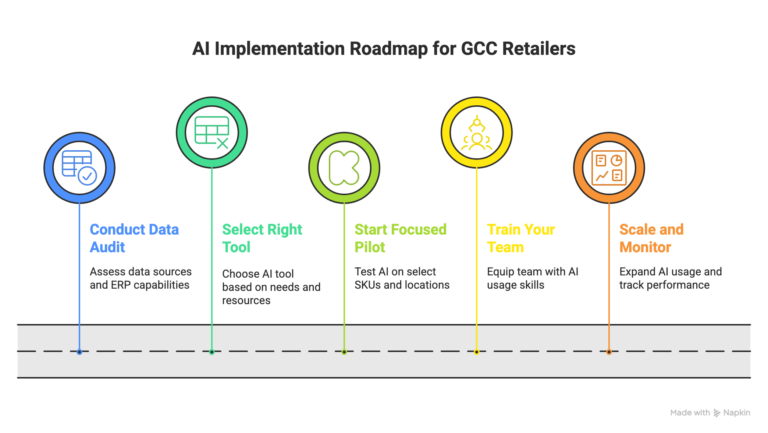 AI Implementation Roadmap for GCC Retailers

Conduct Data Audit

Assess data sources and ERP capabilities

Select Right Tool

Choose AI tool based on needs and resources

Start Focused Pilot

Test AI on select SKUs and locations

Train Your Team

Equip team with AI usage skills

Scale and Monitor

Expand AI usage and track performance

Made with Napkin